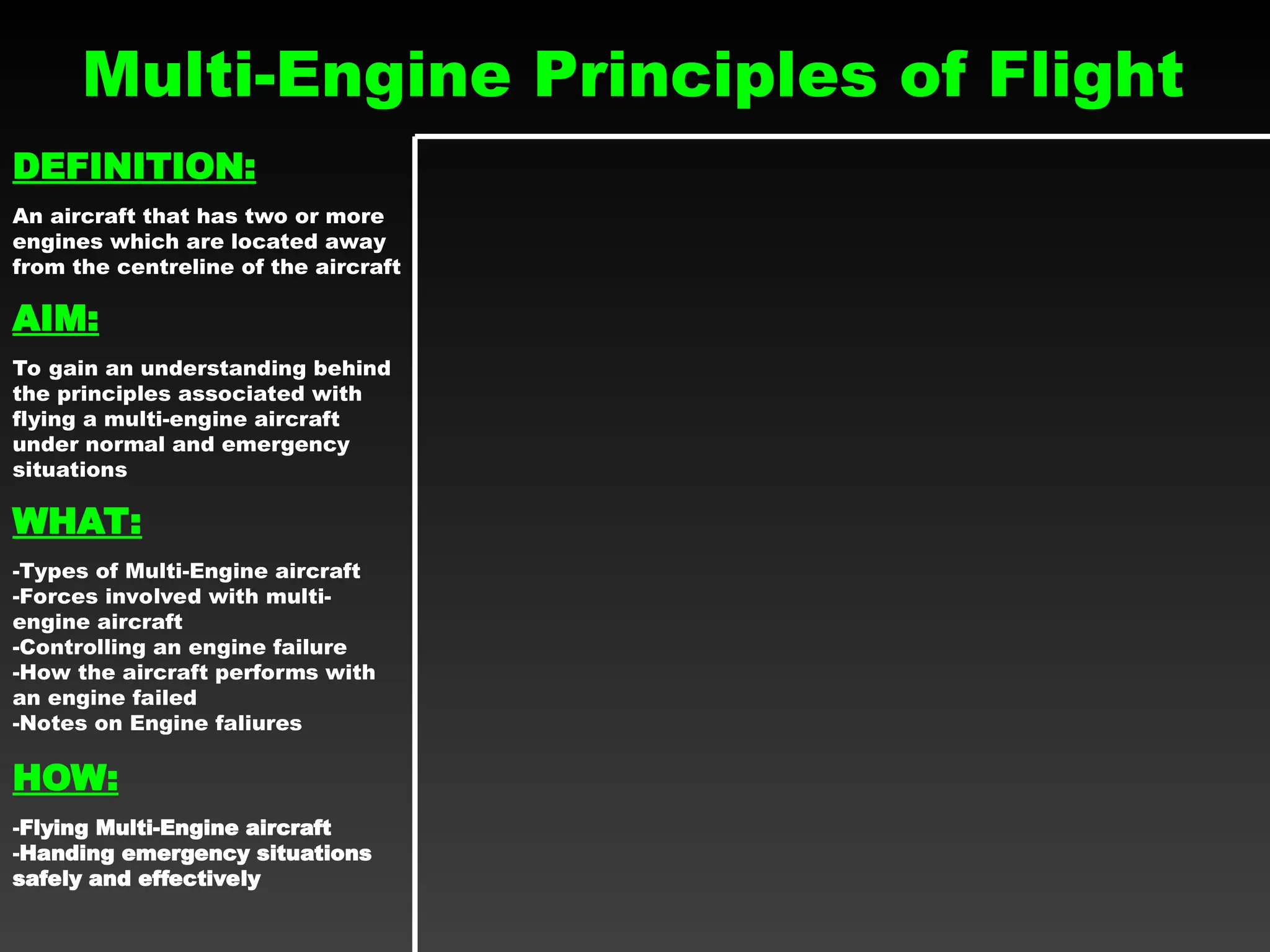 Multi-Engine Principles of Flight

DEFINITION:

An aircraft that has two or more engines which are located away from the centreline of the aircraft

AIM:

To gain an understanding behind the principles associated with flying a multi-engine aircraft under normal and emergency situations

WHAT:

-Types of Multi-Engine aircraft
-Forces involved with multi-engine aircraft
-Controlling an engine failure
-How the aircraft performs with an engine failed
-Notes on Engine faliures

HOW:

-Flying Multi-Engine aircraft
-Handing emergency situations safely and effectively